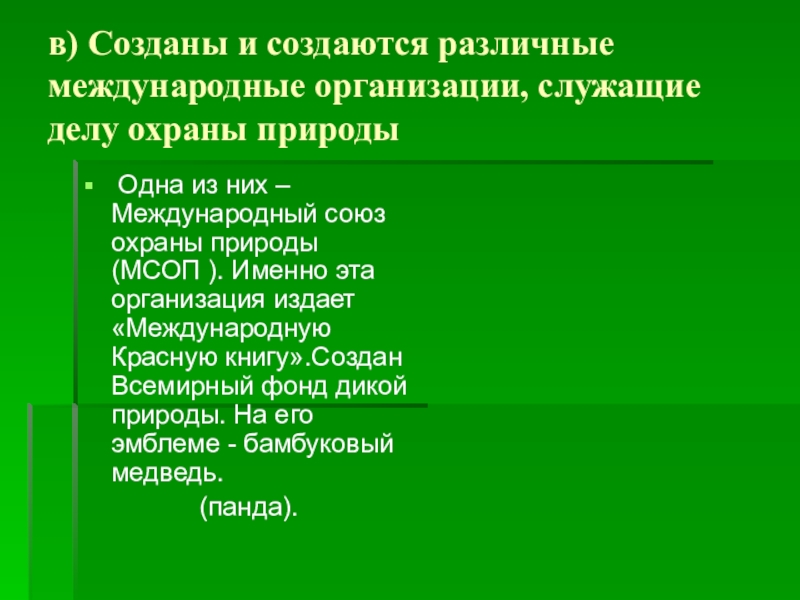 в) Созданы и создаются различные международные организации, служащие делу охраны природы

Одна из них – Международный союз охраны природы (МСОП ). Именно эта организация издает «Международную Красную книгу».Создан Всемирный фонд дикой природы. На его эмблеме - бамбуковый медведь.

(панда).